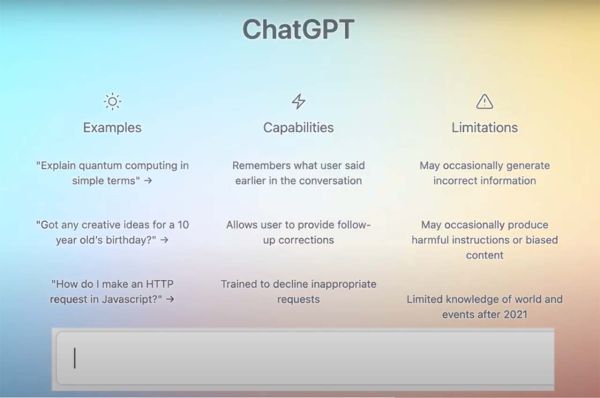 ChatGPT

Examples

"Explain quantum computing in simple terms" →

"Got any creative ideas for a 10 year old's birthday?" →

"How do I make an HTTP request in Javascript?" →

Capabilities

Remembers what user said earlier in the conversation

Allows user to provide follow-up corrections

Trained to decline inappropriate requests

Limitations

May occasionally generate incorrect information

May occasionally produce harmful instructions or biased content

Limited knowledge of world and events after 2021